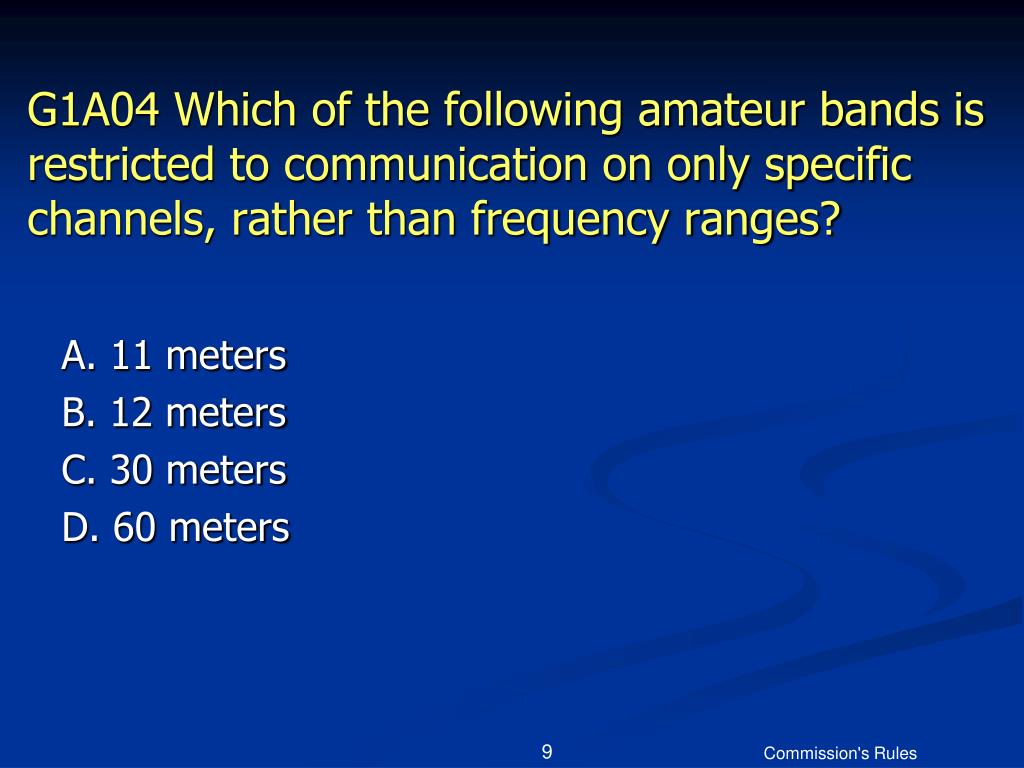 G1A04 Which of the following amateur bands is restricted to communication on only specific channels, rather than frequency ranges?

A. 11 meters
B. 12 meters
C. 30 meters
D. 60 meters

9

Commission's Rules